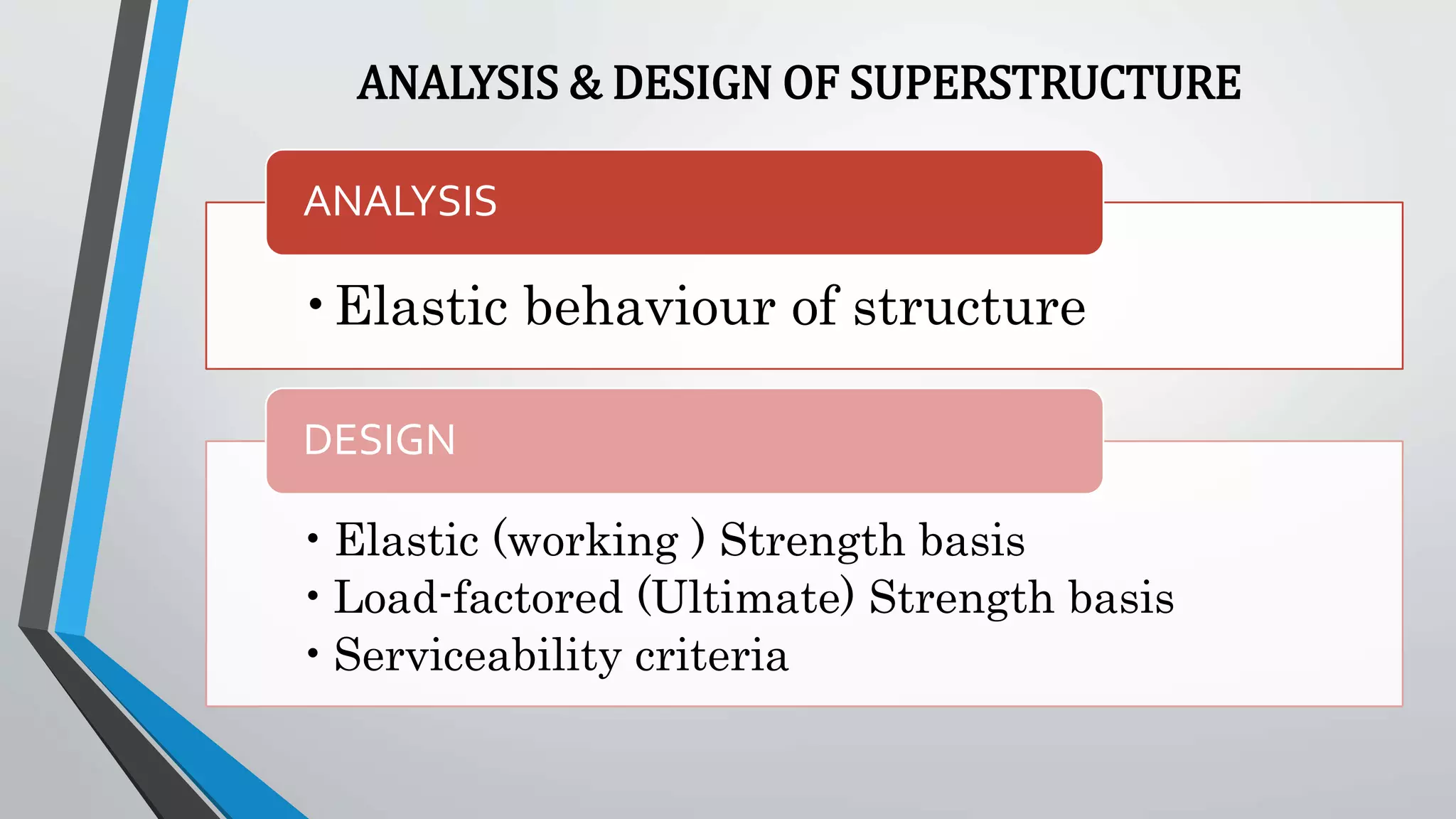 ANALYSIS & DESIGN OF SUPERSTRUCTURE

ANALYSIS

• Elastic behaviour of structure

DESIGN

• Elastic (working ) Strength basis
• Load-factored (Ultimate) Strength basis
• Serviceability criteria